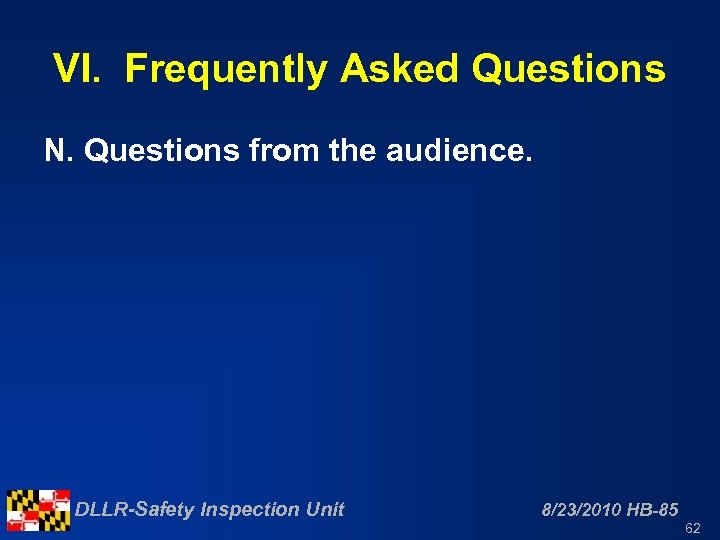 VI. Frequently Asked Questions

N. Questions from the audience.

DLLR-Safety Inspection Unit

8/23/2010 HB-85

62